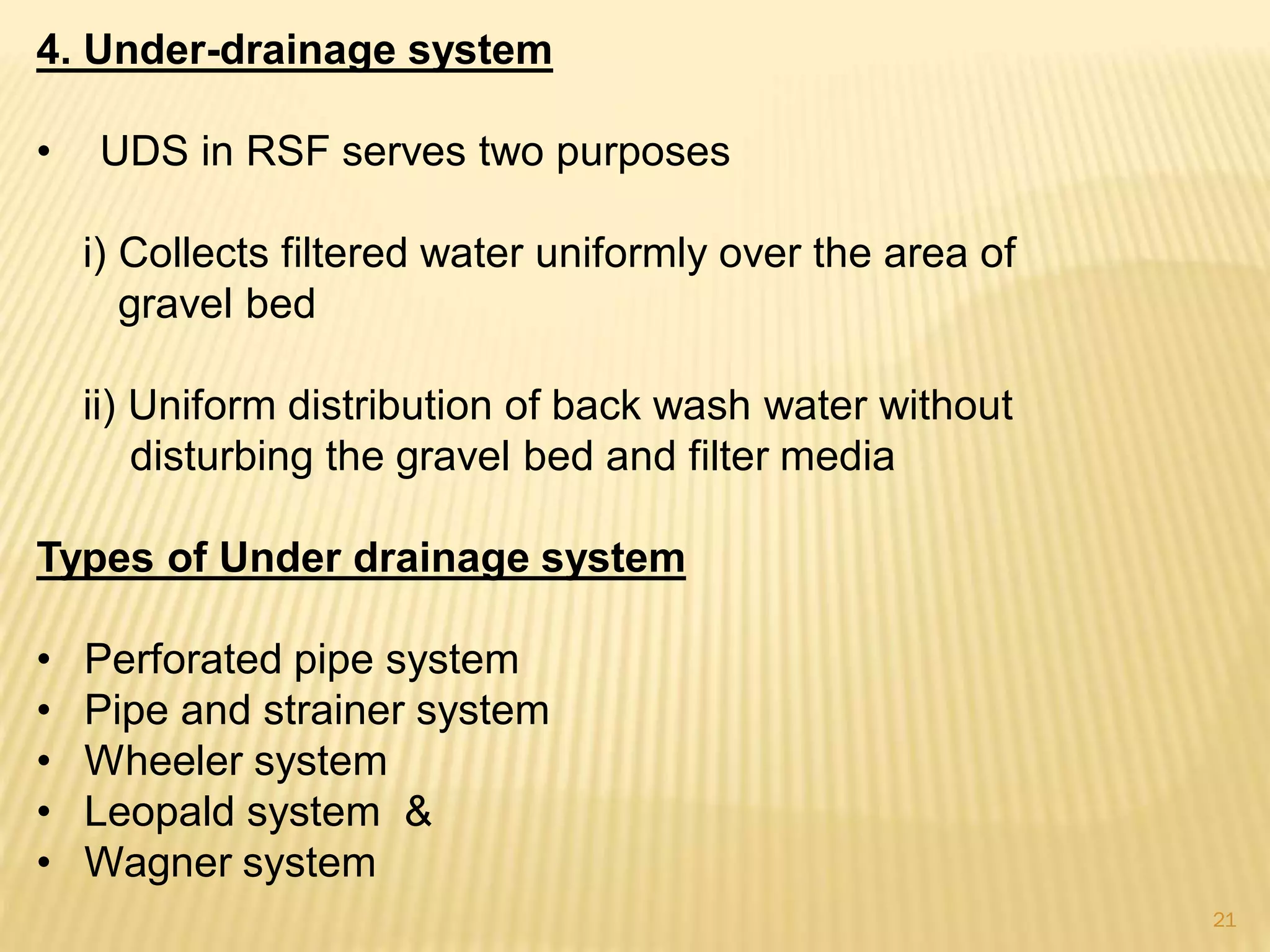 4. Under-drainage system

• UDS in RSF serves two purposes

i) Collects filtered water uniformly over the area of gravel bed

ii) Uniform distribution of back wash water without disturbing the gravel bed and filter media

Types of Under drainage system

• Perforated pipe system
• Pipe and strainer system
• Wheeler system
• Leopald system &
• Wagner system

21